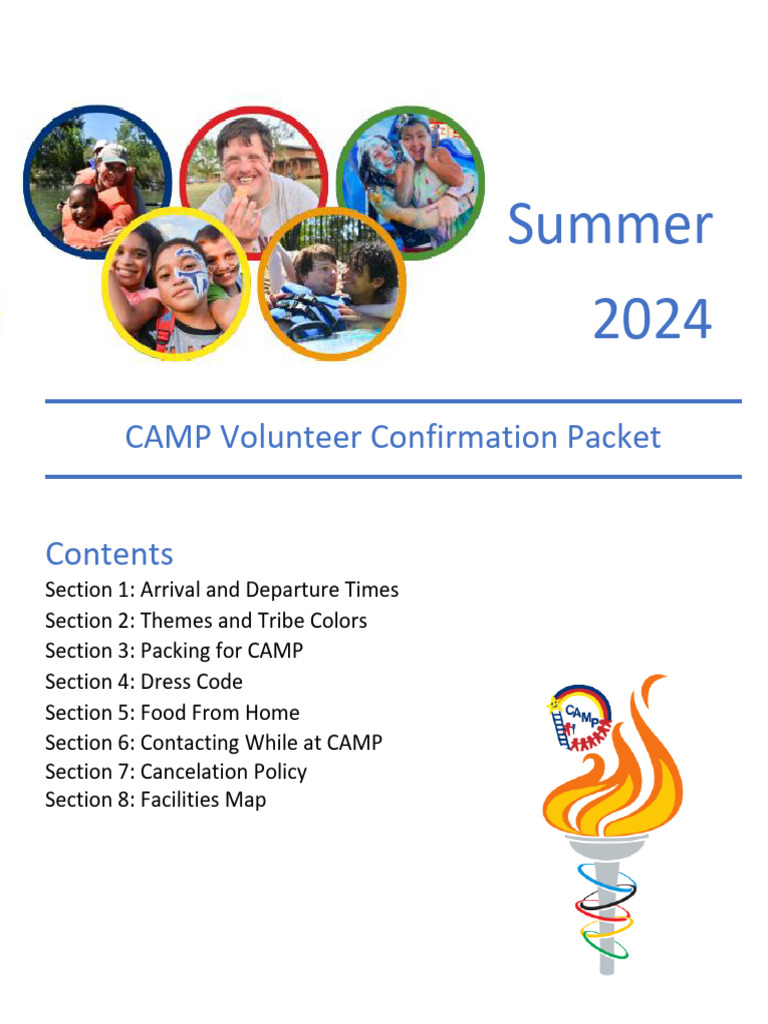 Summer
2024

CAMP Volunteer Confirmation Packet

Contents
Section 1: Arrival and Departure Times
Section 2: Themes and Tribe Colors
Section 3: Packing for CAMP
Section 4: Dress Code
Section 5: Food From Home
Section 6: Contacting While at CAMP
Section 7: Cancelation Policy
Section 8: Facilities Map

CAMP